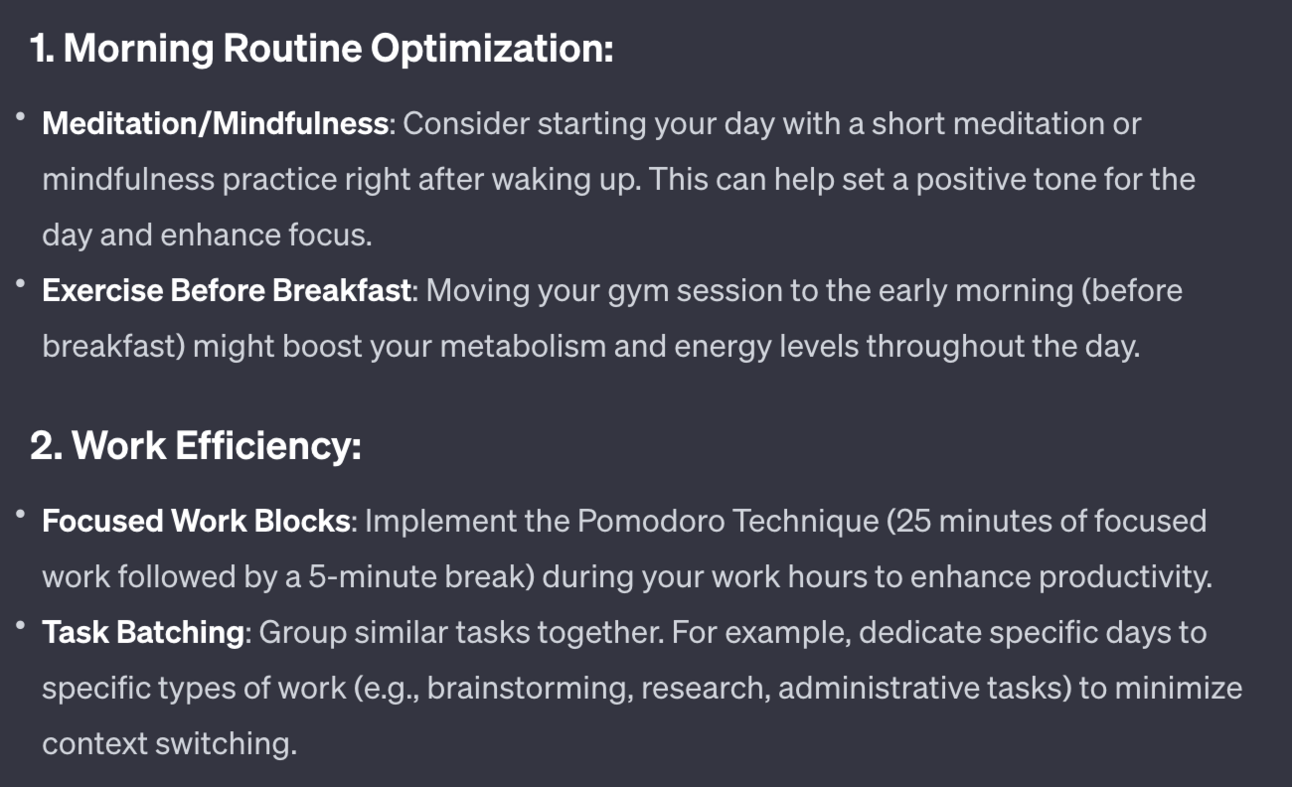 1. Morning Routine Optimization:

• Meditation/Mindfulness: Consider starting your day with a short meditation or mindfulness practice right after waking up. This can help set a positive tone for the day and enhance focus.
• Exercise Before Breakfast: Moving your gym session to the early morning (before breakfast) might boost your metabolism and energy levels throughout the day.

2. Work Efficiency:

• Focused Work Blocks: Implement the Pomodoro Technique (25 minutes of focused work followed by a 5-minute break) during your work hours to enhance productivity.
• Task Batching: Group similar tasks together. For example, dedicate specific days to specific types of work (e.g., brainstorming, research, administrative tasks) to minimize context switching.